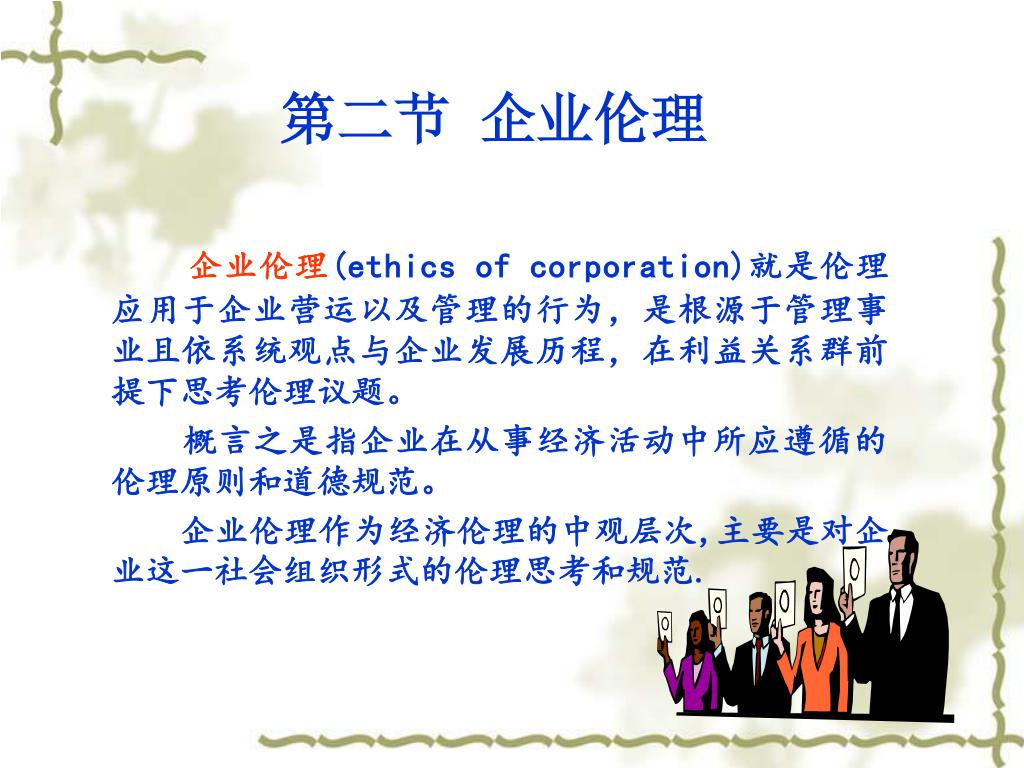 第二节 企业伦理

企业伦理(ethics of corporation)就是伦理应用于企业营运以及管理的行为，是根源于管理事业且依系统观点与企业发展历程，在利益关系群前提下思考伦理议题。

概言之是指企业在从事经济活动中所应遵循的伦理原则和道德规范。

企业伦理作为经济伦理的中观层次,主要是对企业这一社会组织形式的伦理思考和规范.